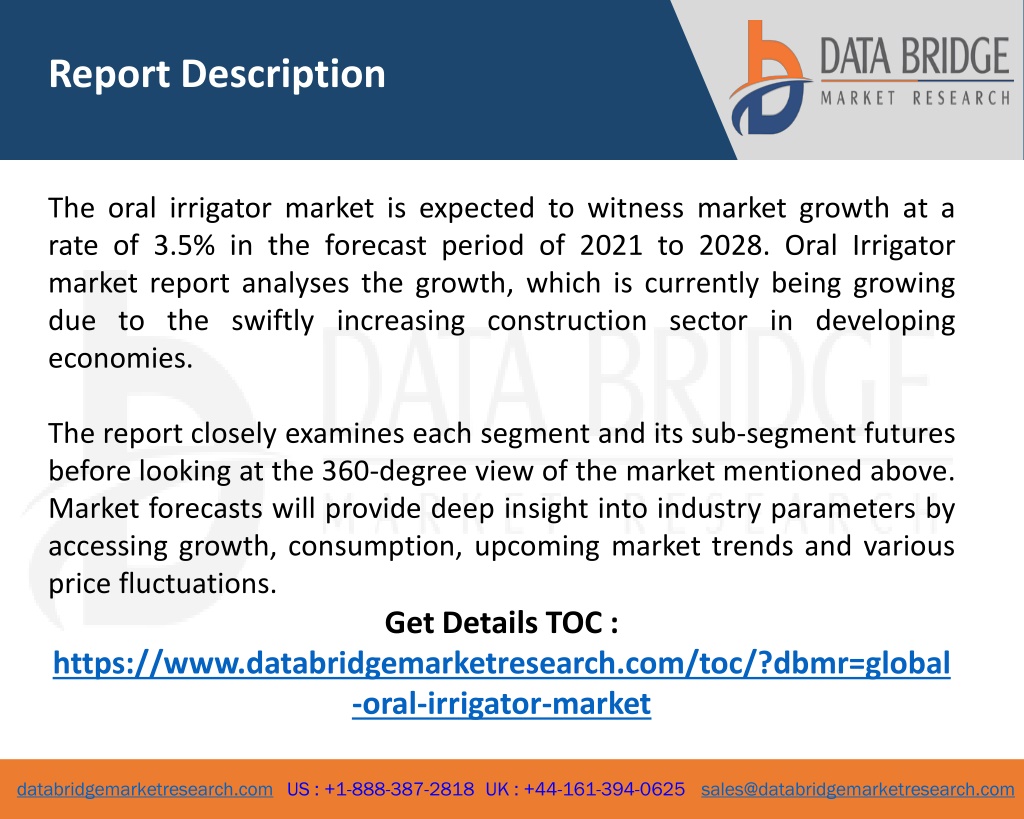 Report Description

DATA BRIDGE
MARKET RESEARCH

The oral irrigator market is expected to witness market growth at a rate of 3.5% in the forecast period of 2021 to 2028. Oral Irrigator market report analyses the growth, which is currently being growing due to the swiftly increasing construction sector in developing economies.

The report closely examines each segment and its sub-segment futures before looking at the 360-degree view of the market mentioned above. Market forecasts will provide deep insight into industry parameters by accessing growth, consumption, upcoming market trends and various price fluctuations.

Get Details TOC :
https://www.databridgemarketresearch.com/toc/?dbmr=global-oral-irrigator-market

databridgemarketresearch.com US : +1-888-387-2818 UK : +44-161-394-0625 sales@databridgemarketresearch.com